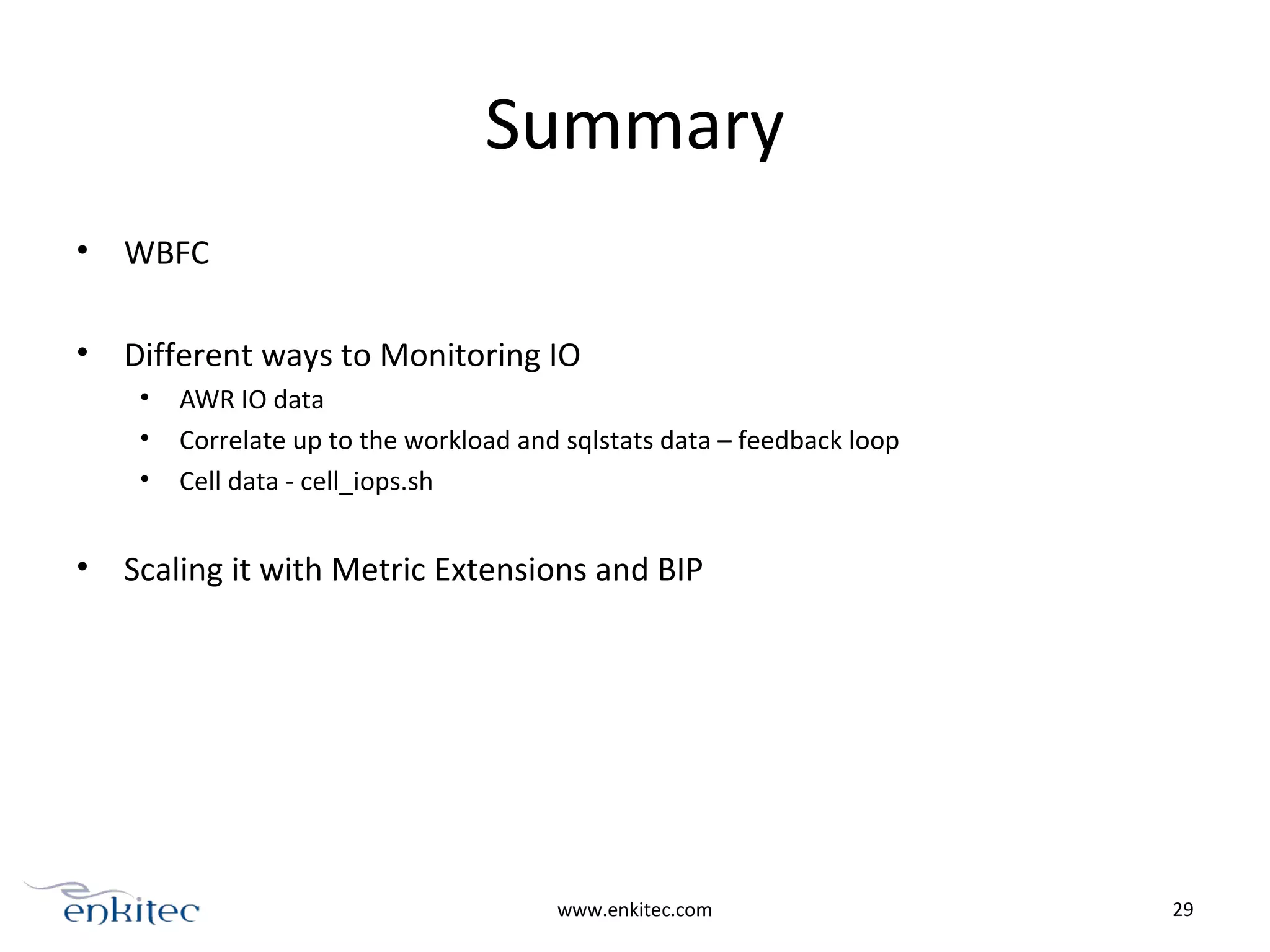 Summary

• WBFC

• Different ways to Monitoring IO
  • AWR IO data
  • Correlate up to the workload and sqlstats data – feedback loop
  • Cell data - cell_iops.sh

• Scaling it with Metric Extensions and BIP

enkitec

www.enkitec.com

29